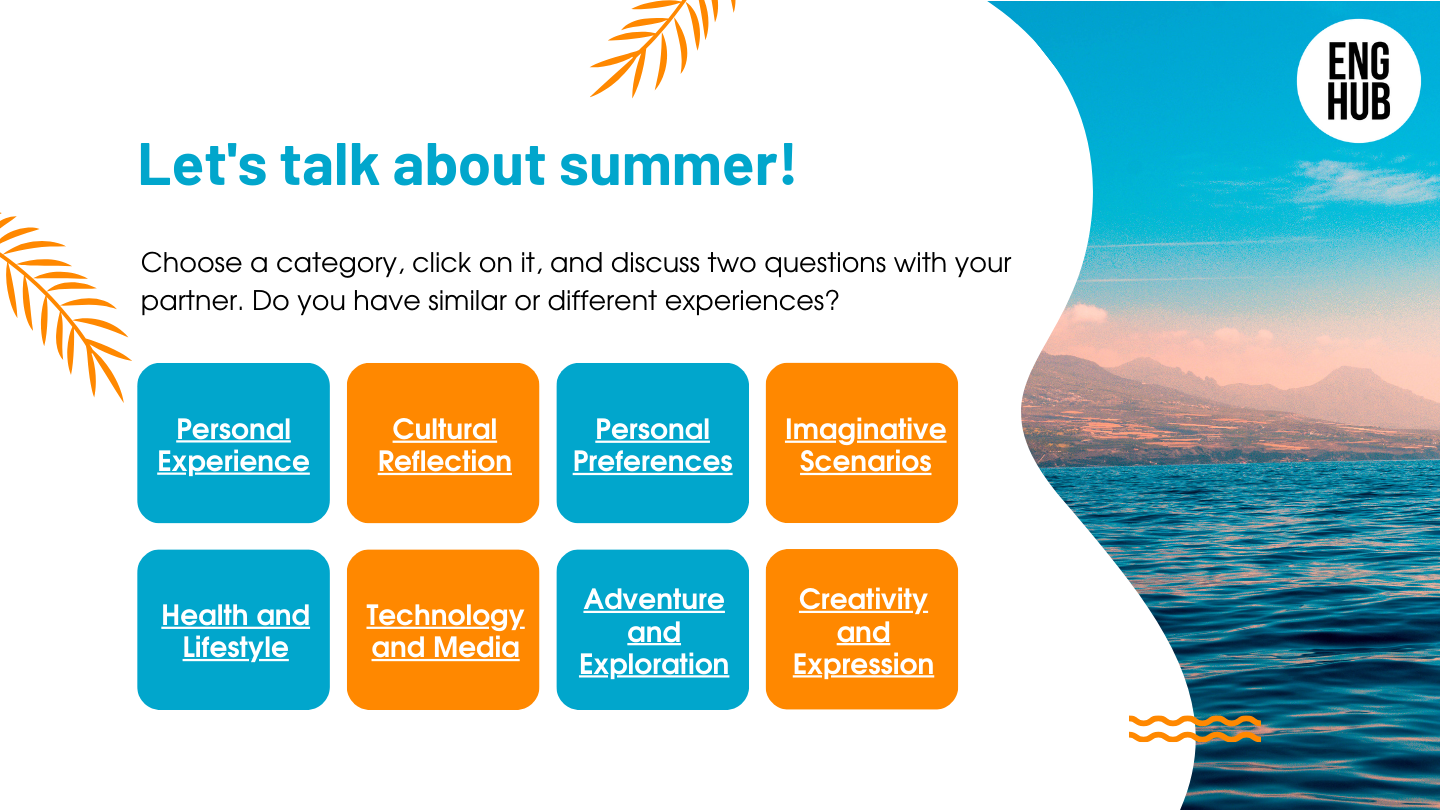 ENG HUB

Let's talk about summer!

Choose a category, click on it, and discuss two questions with your partner. Do you have similar or different experiences?

Personal Experience

Cultural Reflection

Personal Preferences

Imaginative Scenarios

Health and Lifestyle

Technology and Media

Adventure and Exploration

Creativity and Expression